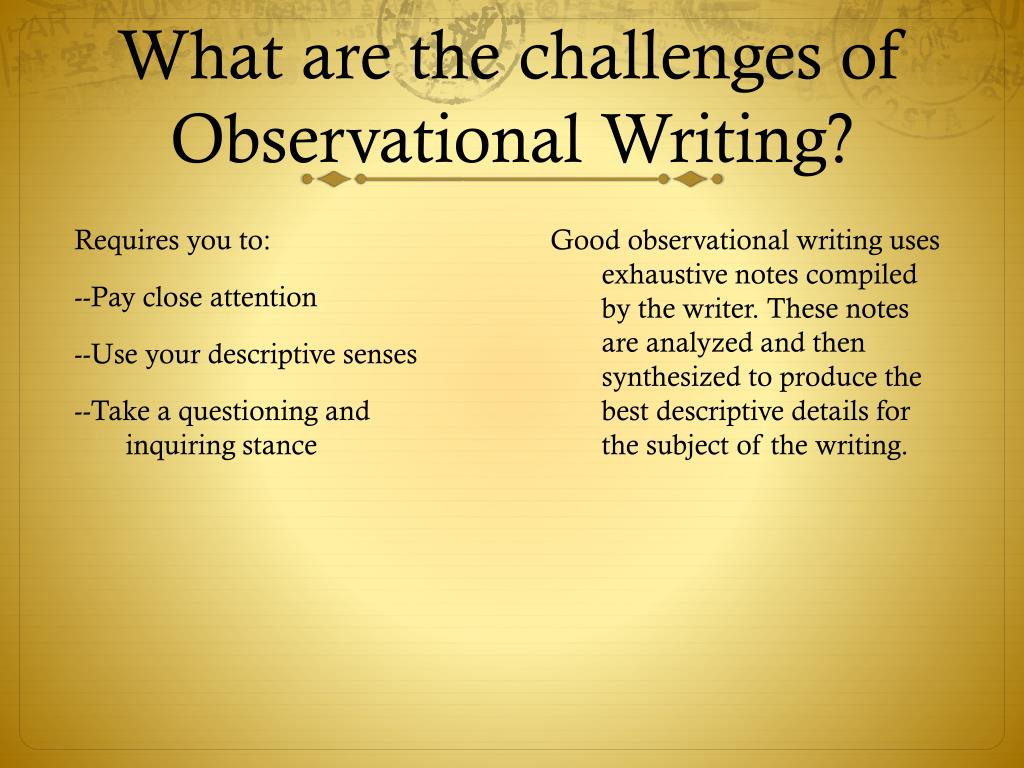 What are the challenges of Observational Writing?

Requires you to:

--Pay close attention

--Use your descriptive senses

--Take a questioning and inquiring stance

Good observational writing uses exhaustive notes compiled by the writer. These notes are analyzed and then synthesized to produce the best descriptive details for the subject of the writing.